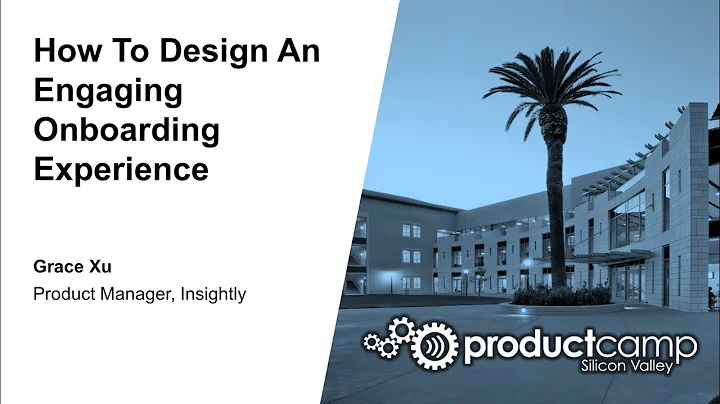 How To Design An Engaging Onboarding Experience

Grace Xu
Product Manager, Insightly

productcamp
Silicon Valley